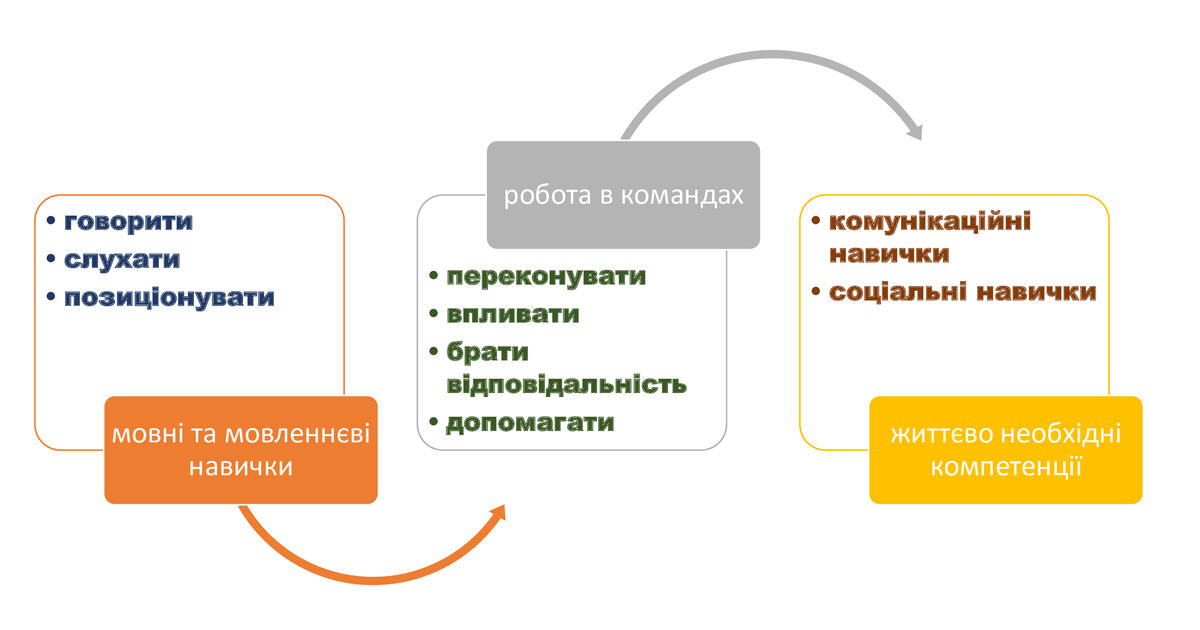 • говорити
• слухати
• позиціонувати

мовні та мовленнєві навички

робота в командах

• переконувати
• впливати
• брати відповідальність
• допомагати

• комунікаційні навички
• соціальні навички

життєво необхідні компетенції